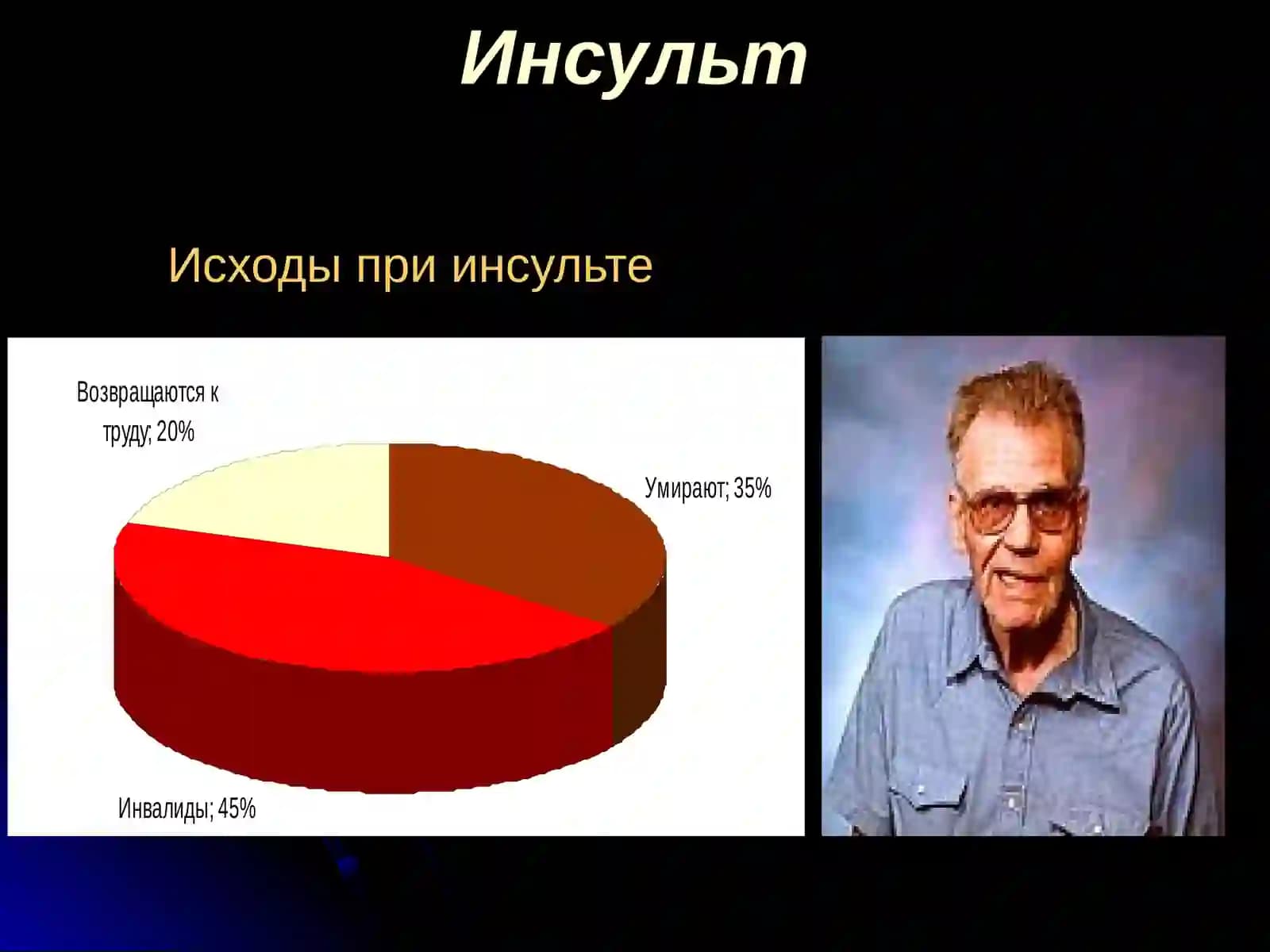 Инсульт

Исходы при инсульте

Возвращаются к труду; 20%

Умирают; 35%

Инвалиды; 45%